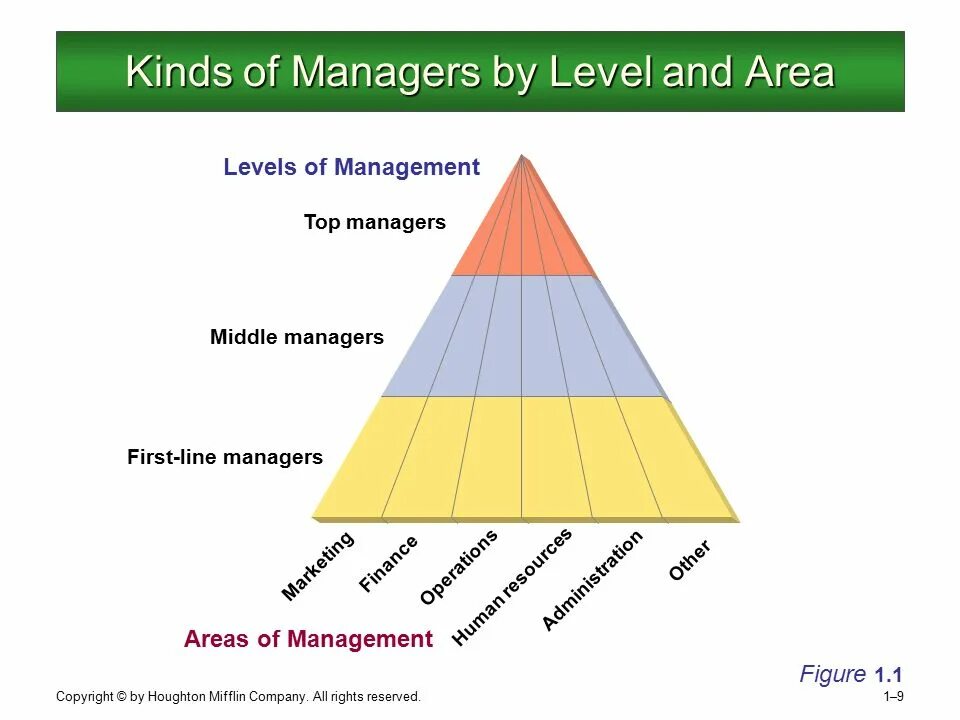 Kinds of Managers by Level and Area

Levels of Management

Top managers

Middle managers

First-line managers

Marketing

Finance

Operations

Human resources

Administration

Other

Areas of Management

Figure 1.1

Copyright © by Houghton Mifflin Company. All rights reserved.

1–9